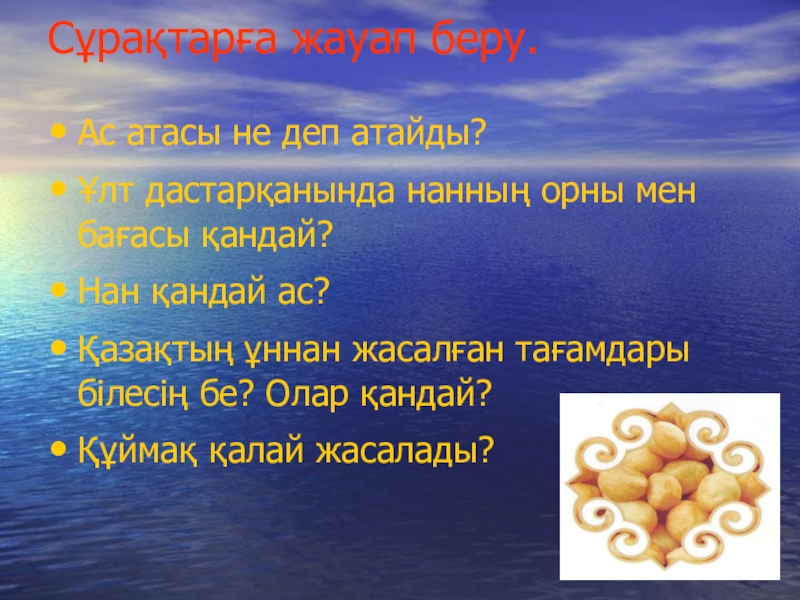 Сұрақтарға жауап беру.

• Ас атасы не деп атайды?

• Ұлт дастарқанында нанның орны мен бағасы қандай?

• Нан қандай ас?

• Қазақтың ұннан жасалған тағамдары білесің бе? Олар қандай?

• Құймақ қалай жасалады?